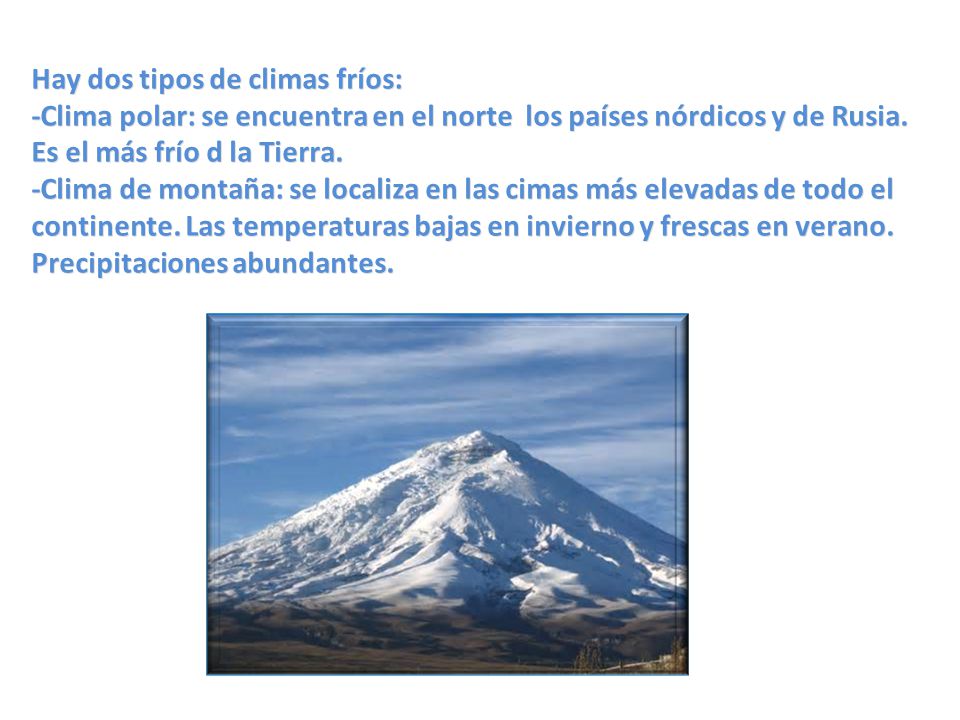 Hay dos tipos de climas fríos:
-Clima polar: se encuentra en el norte los países nórdicos y de Rusia. Es el más frío d la Tierra.
-Clima de montaña: se localiza en las cimas más elevadas de todo el continente. Las temperaturas bajas en invierno y frescas en verano. Precipitaciones abundantes.